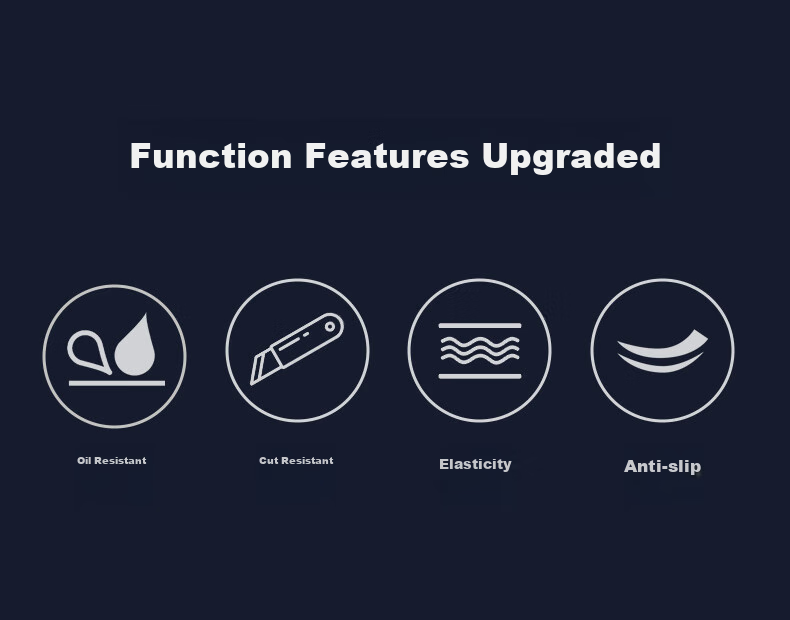 Function Features Upgraded

Oil Resistant

Cut Resistant

Elasticity

Anti-slip